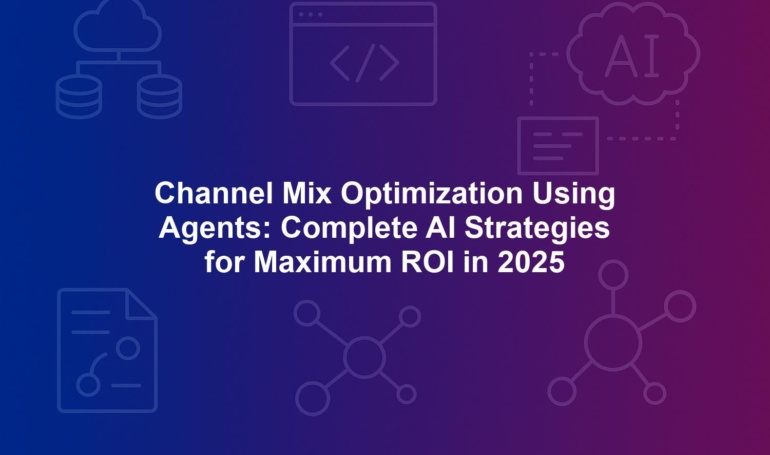 </>

AI

Channel Mix Optimization Using Agents: Complete AI Strategies for Maximum ROI in 2025